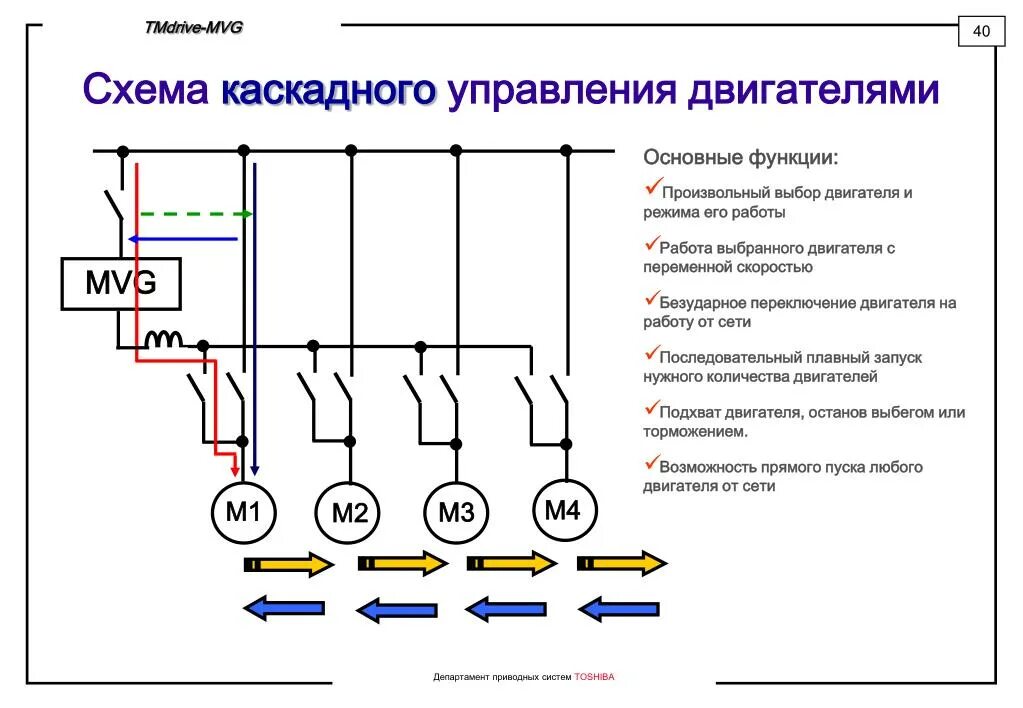 TMdrive-MVG

40

Схема каскадного управления двигателями

MVG

M1 M2 M3 M4

Основные функции:

✓Произвольный выбор двигателя и режима его работы

✓Работа выбранного двигателя с переменной скоростью

✓Безударное переключение двигателя на работу от сети

✓Последовательный плавный запуск нужного количества двигателей

✓Подхват двигателя, останов выбегом или торможением.

✓Возможность прямого пуска любого двигателя от сети

Департамент приводных систем TOSHIBA